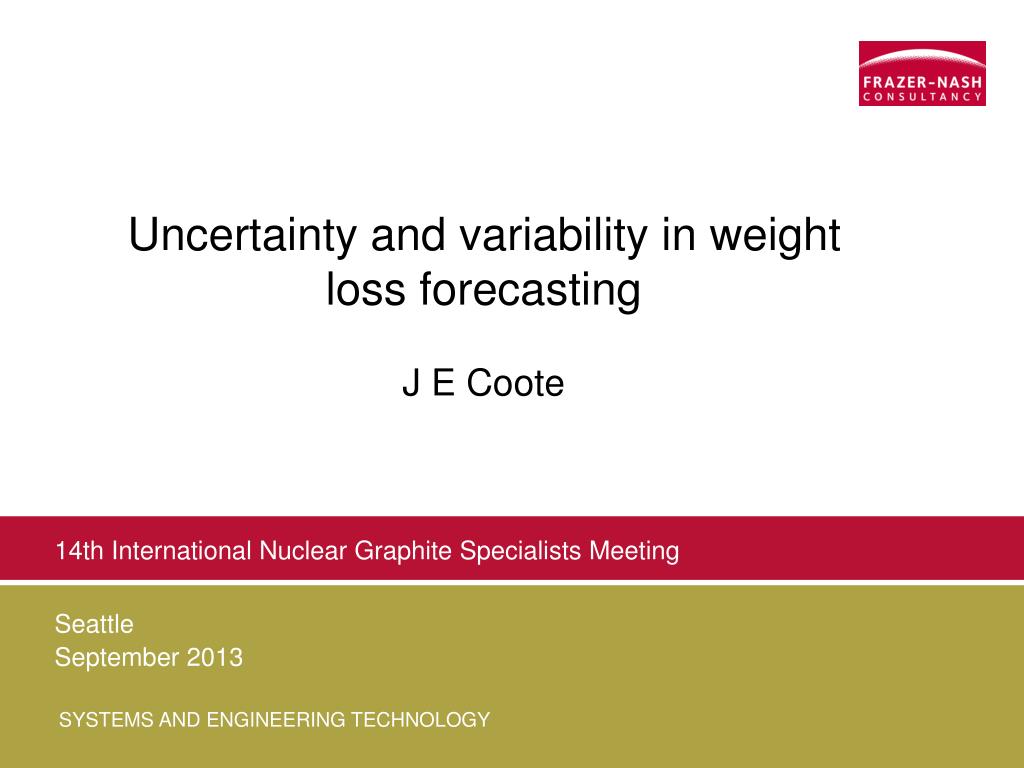 FRAZER-NASH
CONSULTANCY

Uncertainty and variability in weight loss forecasting

J E Coote

14th International Nuclear Graphite Specialists Meeting

Seattle
September 2013

SYSTEMS AND ENGINEERING TECHNOLOGY